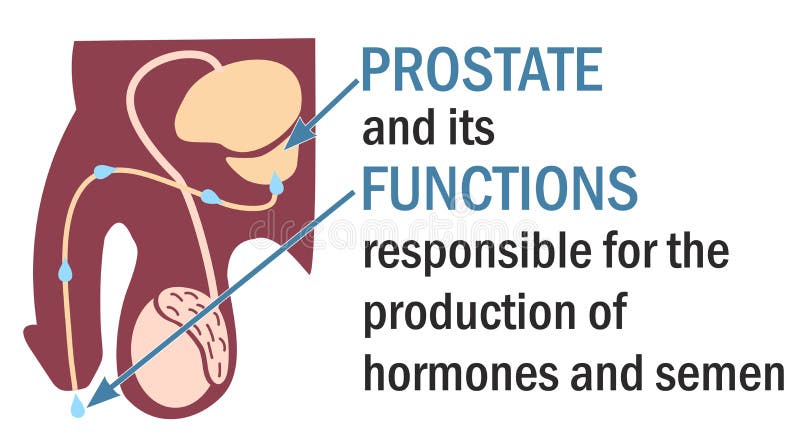 PROSTATE
and its
FUNCTIONS
responsible for the production of hormones and semen

dreamstime